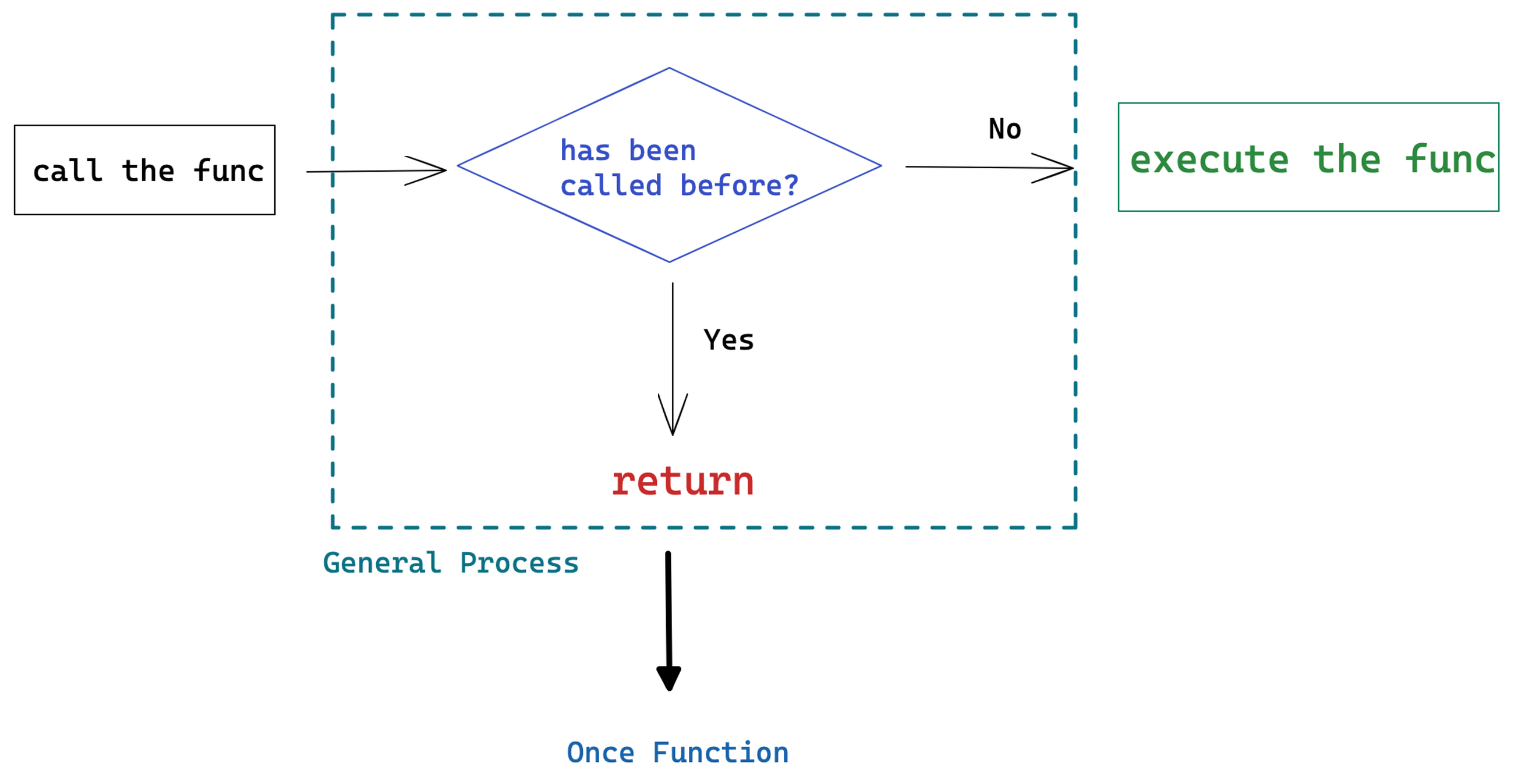 call the func

has been
called before?

No

execute the func

Yes

return

General Process

Once Function